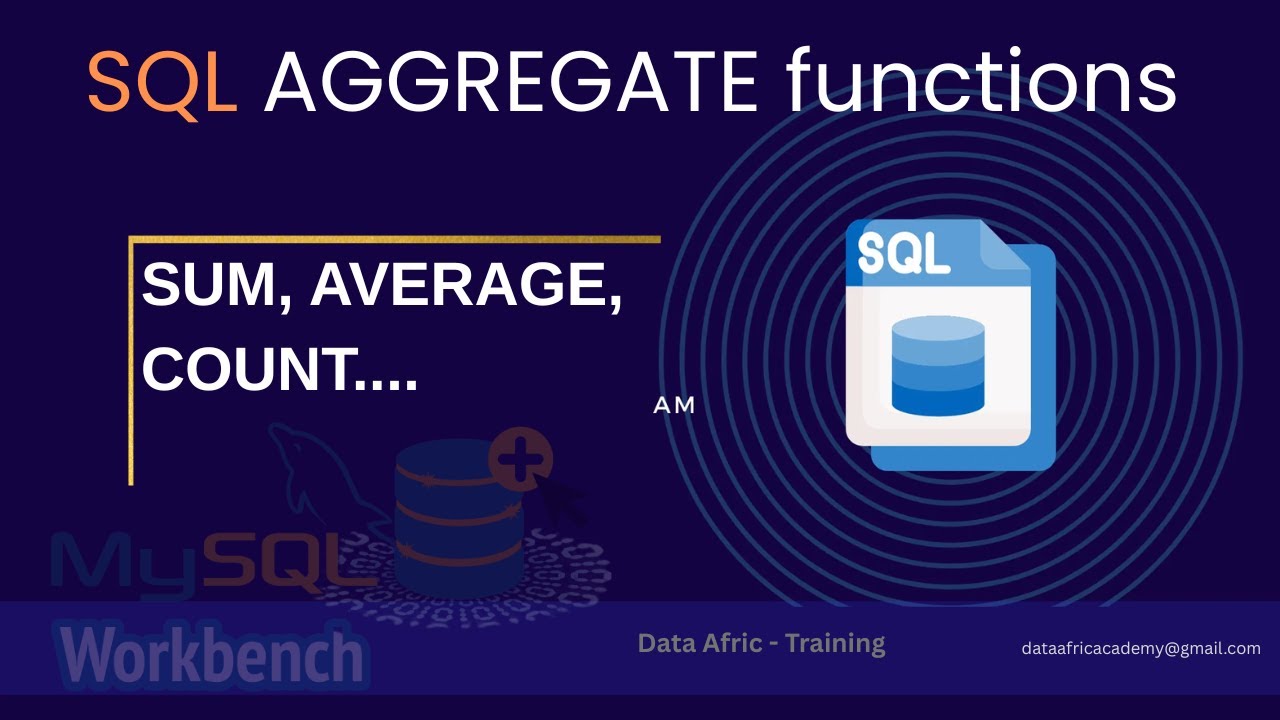 SQL AGGREGATE functions

SUM, AVERAGE, COUNT....

AM

SQL

MySQL
Workbench

Data Afric - Training

dataafricacademy@gmail.com